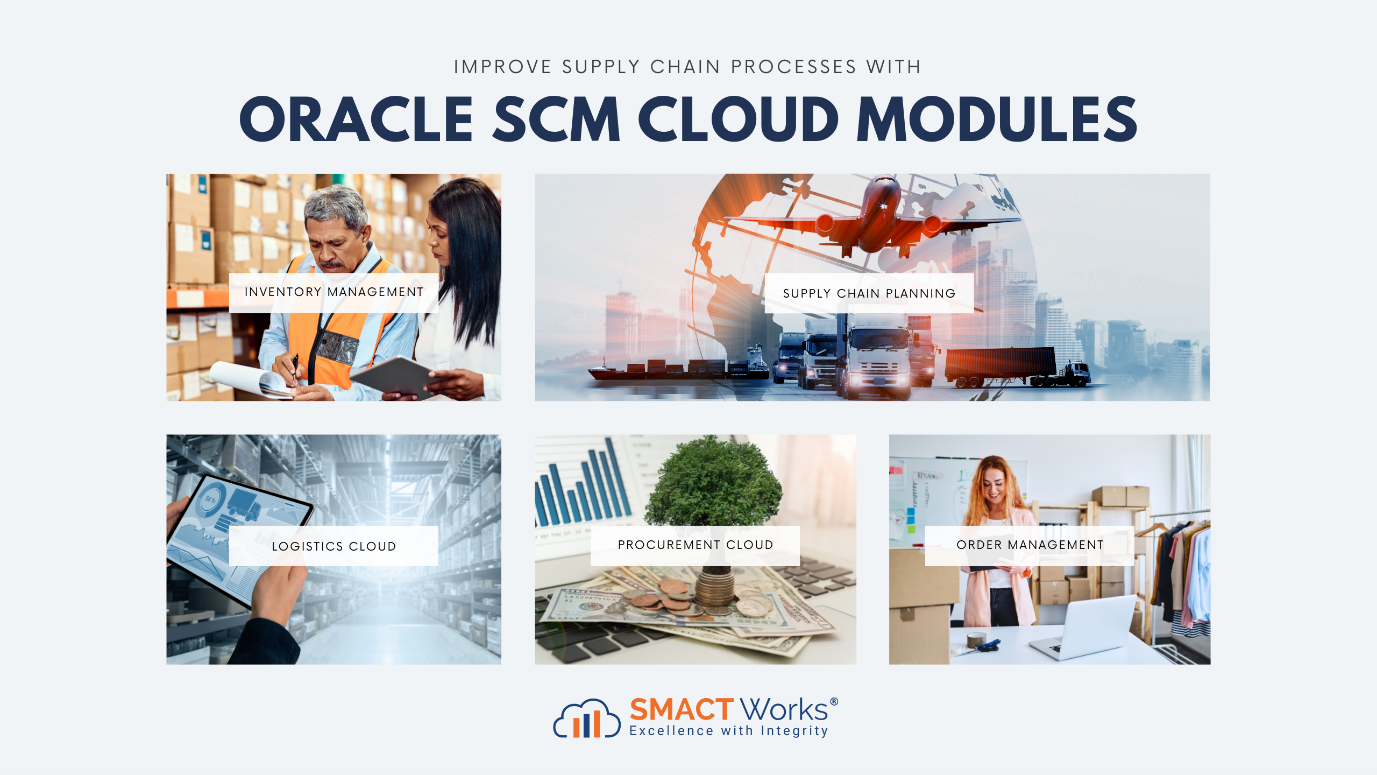 IMPROVE SUPPLY CHAIN PROCESSES WITH

ORACLE SCM CLOUD MODULES

INVENTORY MANAGEMENT

SUPPLY CHAIN PLANNING

LOGISTICS CLOUD

PROCUREMENT CLOUD

ORDER MANAGEMENT

SMACT Works®
Excellence with Integrity